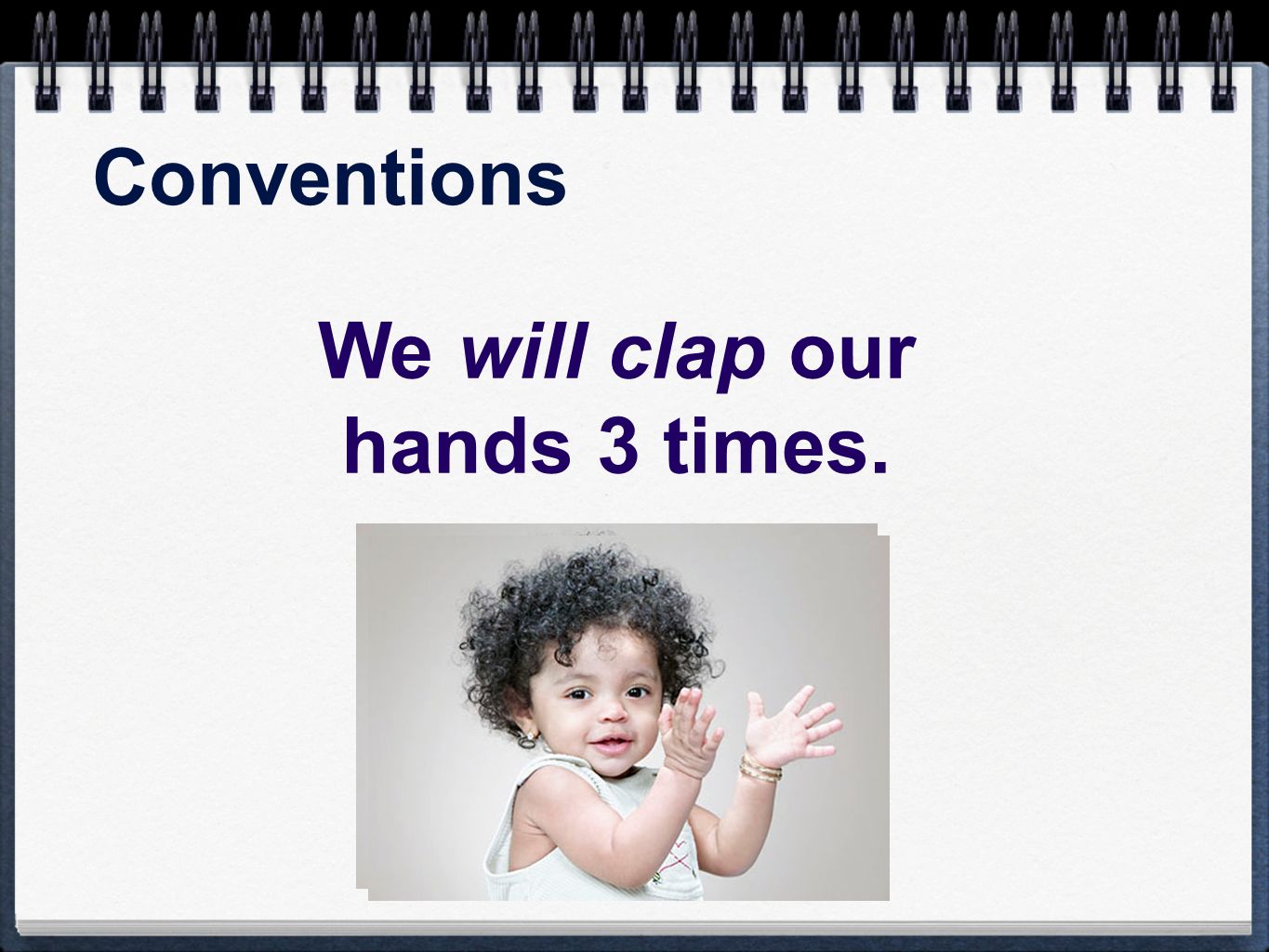 Conventions

We will clap our hands 3 times.